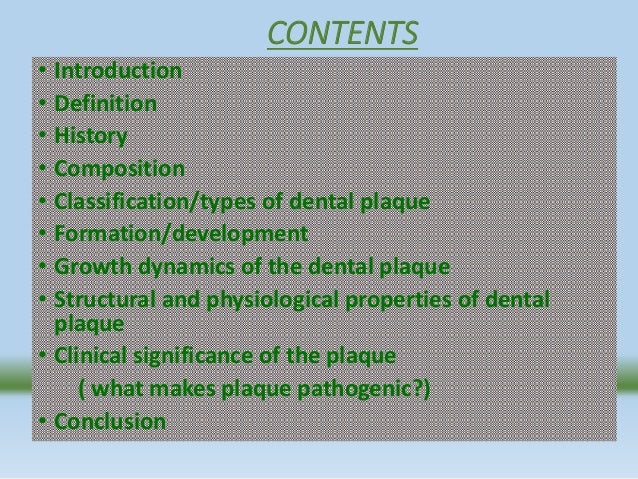 CONTENTS

• Introduction
• Definition
• History
• Composition
• Classification/types of dental plaque
• Formation/development
• Growth dynamics of the dental plaque
• Structural and physiological properties of dental plaque
• Clinical significance of the plaque
( what makes plaque pathogenic?)
• Conclusion